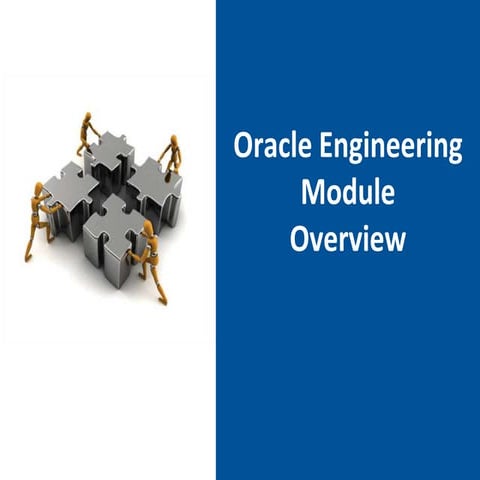 Oracle Engineering Module Overview